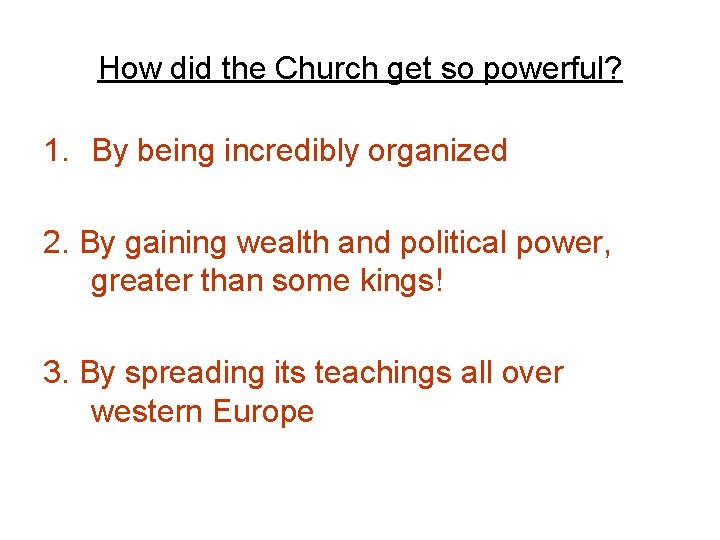 How did the Church get so powerful?

1. By being incredibly organized

2. By gaining wealth and political power, greater than some kings!

3. By spreading its teachings all over western Europe